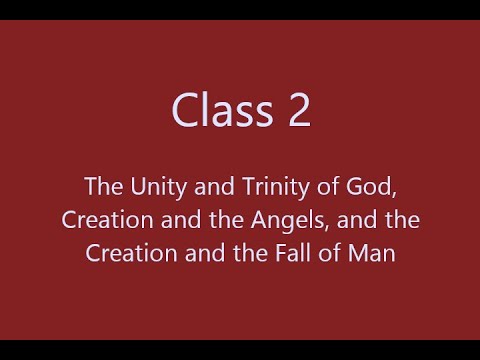 Class 2

The Unity and Trinity of God, Creation and the Angels, and the Creation and the Fall of Man